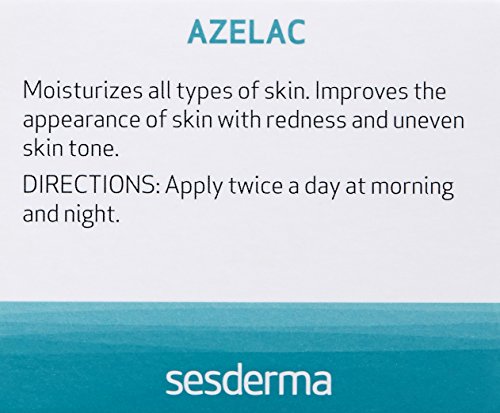 AZELAC

Moisturizes all types of skin. Improves the appearance of skin with redness and uneven skin tone.

DIRECTIONS: Apply twice a day at morning and night.

sesderma